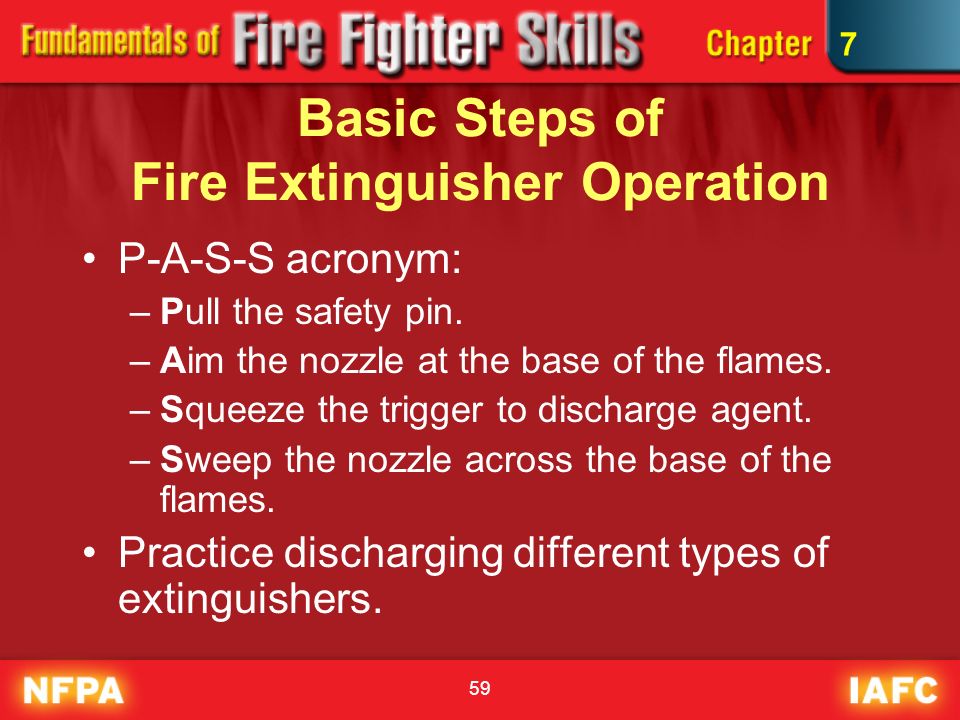 Fundamentals of Fire Fighter Skills Chapter 7

Basic Steps of Fire Extinguisher Operation

• P-A-S-S acronym:
– Pull the safety pin.
– Aim the nozzle at the base of the flames.
– Squeeze the trigger to discharge agent.
– Sweep the nozzle across the base of the flames.
• Practice discharging different types of extinguishers.

NFPA 59 IAFC